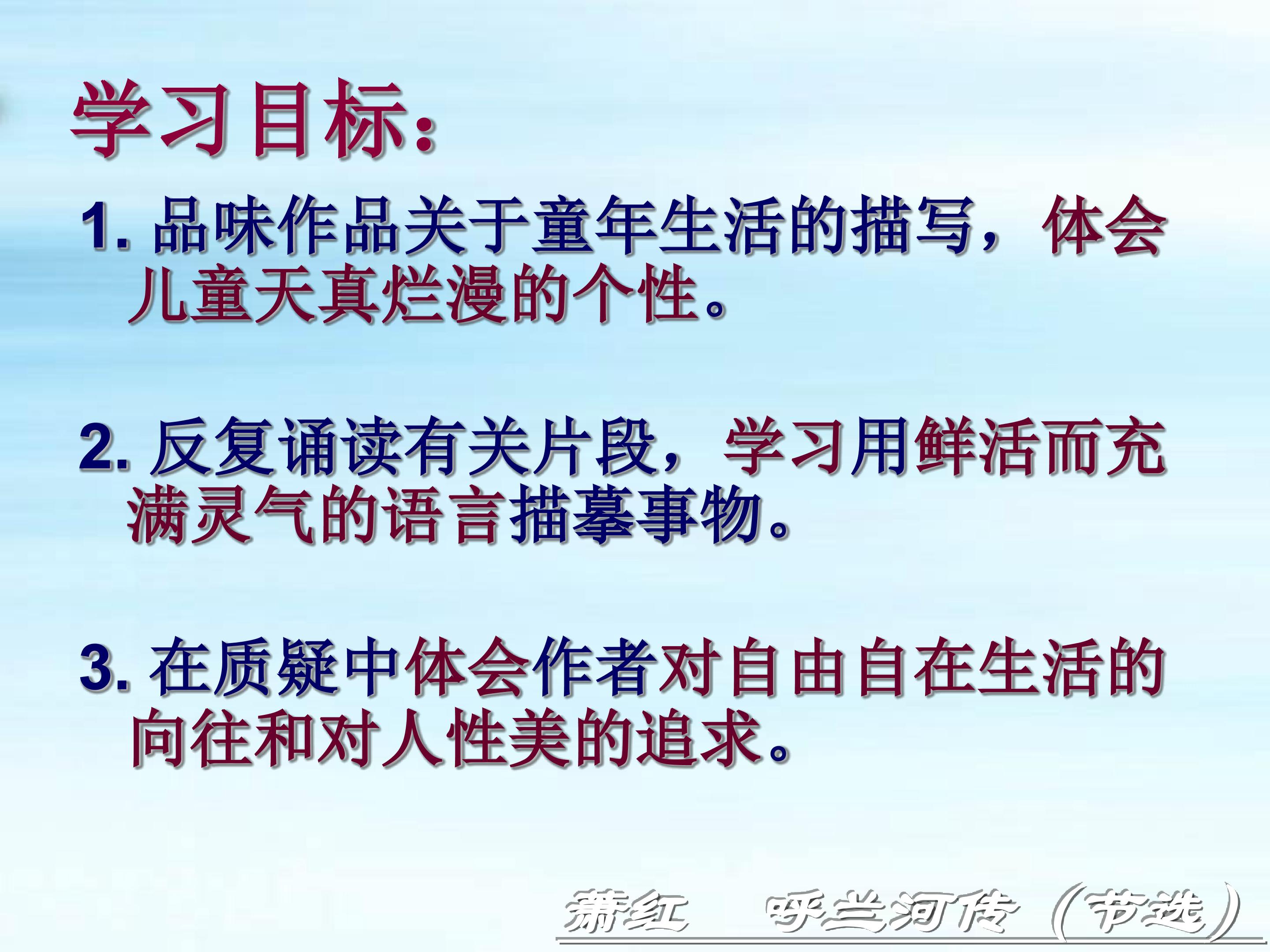 学习目标：

1. 品味作品关于童年生活的描写，体会儿童天真烂漫的个性。

2. 反复诵读有关片段，学习用鲜活而充满灵气的语言描摹事物。

3. 在质疑中体会作者对自由自在生活的向往和对人性美的追求。

萧红 呼兰河传（节选）